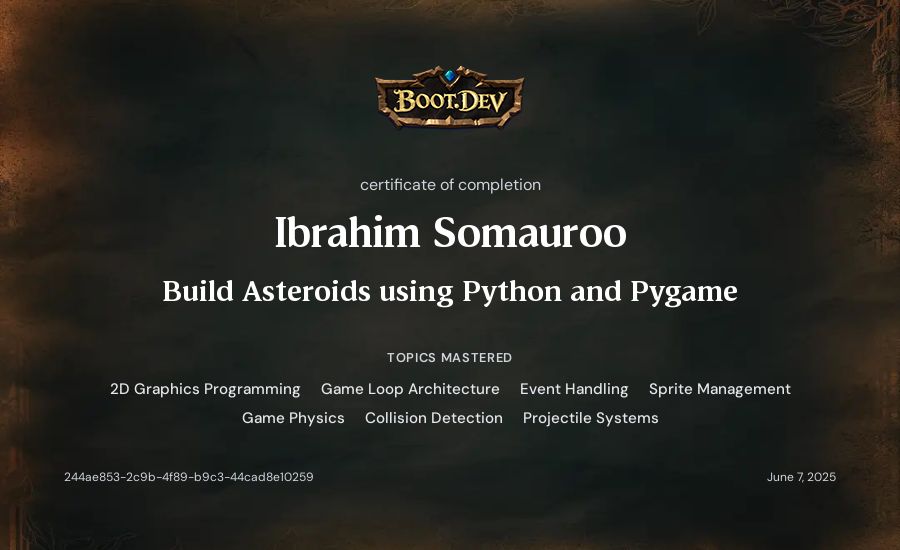 BOOT.DEV

certificate of completion

Ibrahim Somauroo

Build Asteroids using Python and Pygame

TOPICS MASTERED

2D Graphics Programming Game Loop Architecture Event Handling Sprite Management Game Physics Collision Detection Projectile Systems

244ae853-2c9b-4f89-b9c3-44cad8e10259

June 7, 2025